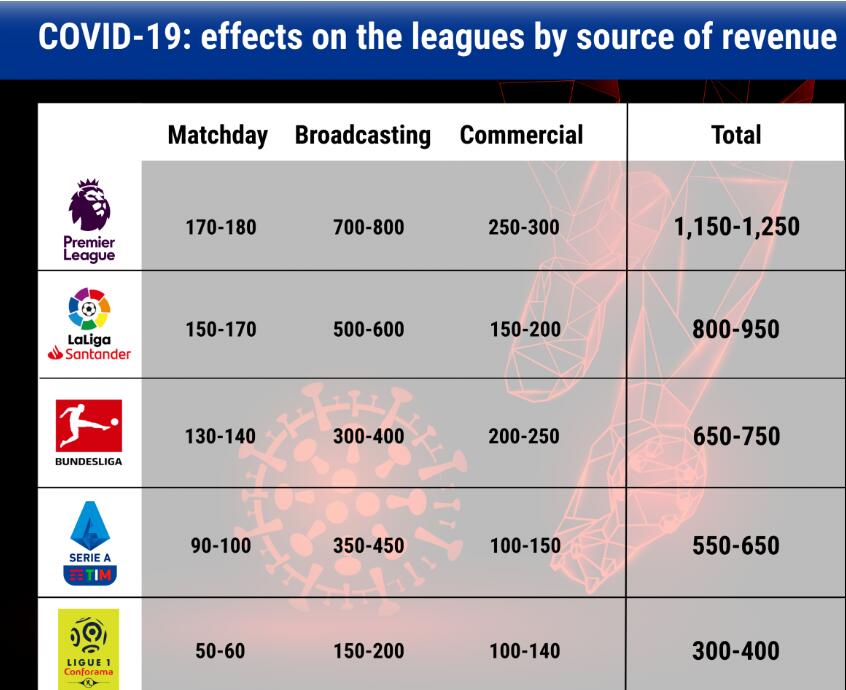 COVID-19: effects on the leagues by source of revenue

| | Matchday | Broadcasting | Commercial | Total |
|---|---|---|---|---|
| Premier League | 170-180 | 700-800 | 250-300 | 1,150-1,250 |
| LaLiga Santander | 150-170 | 500-600 | 150-200 | 800-950 |
| BUNDESLIGA | 130-140 | 300-400 | 200-250 | 650-750 |
| SERIE A TIM | 90-100 | 350-450 | 100-150 | 550-650 |
| LIGUE 1 Conforama | 50-60 | 150-200 | 100-140 | 300-400 |